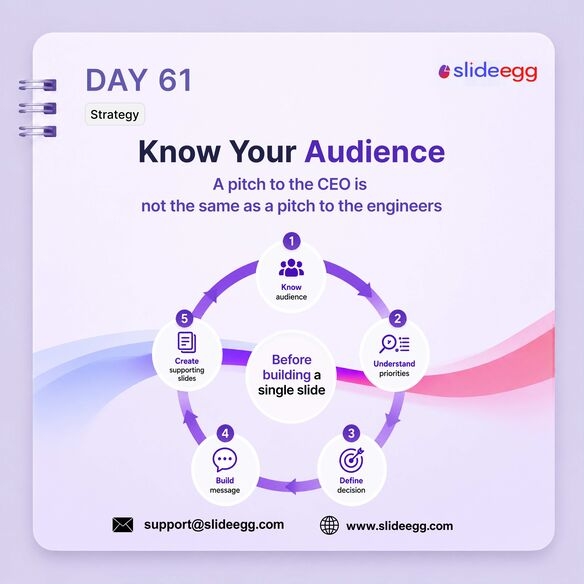 DAY 61

slideegg

Strategy

Know Your Audience

A pitch to the CEO is not the same as a pitch to the engineers

1
Know audience

2
Understand priorities

3
Define decision

4
Build message

5
Create supporting slides

Before building a single slide

support@slideegg.com

www.slideegg.com